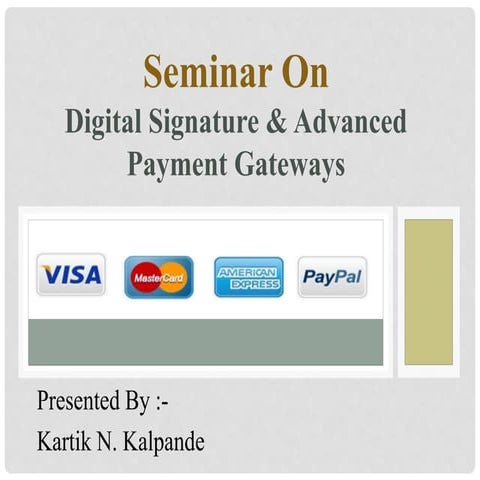 Seminar On
Digital Signature & Advanced Payment Gateways

VISA
MasterCard
AMERICAN EXPRESS
PayPal

Presented By :-
Kartik N. Kalpande